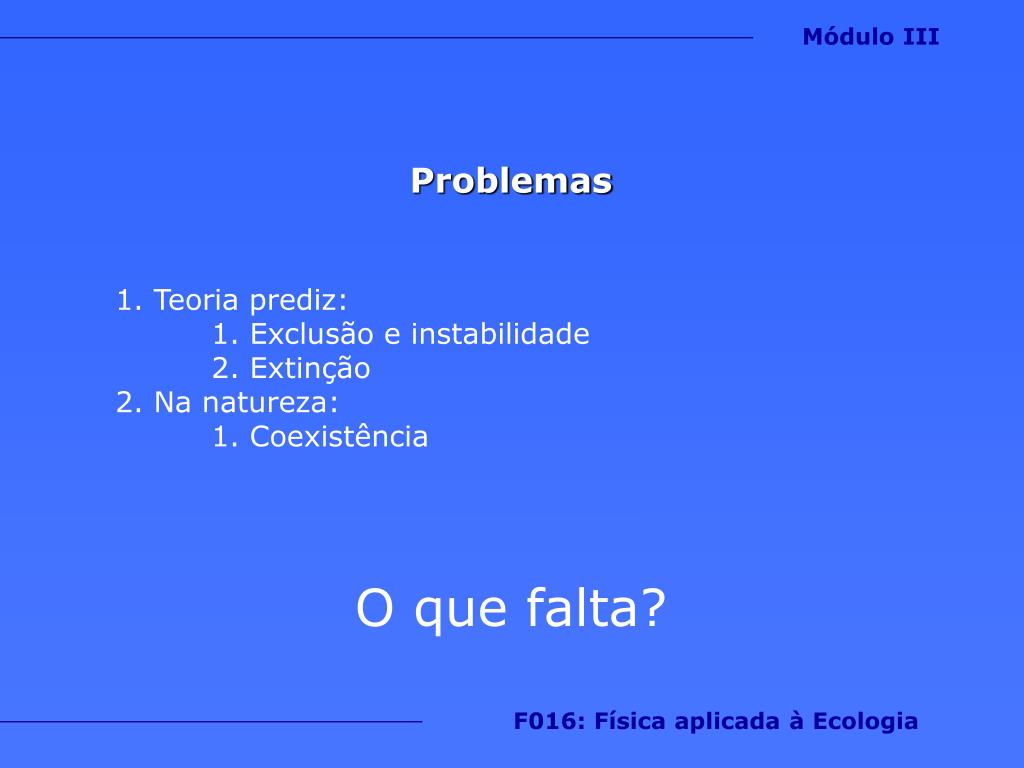 Módulo III

Problemas

1. Teoria prediz:
1. Exclusão e instabilidade
2. Extinção
2. Na natureza:
1. Coexistência

O que falta?

F016: Física aplicada à Ecologia